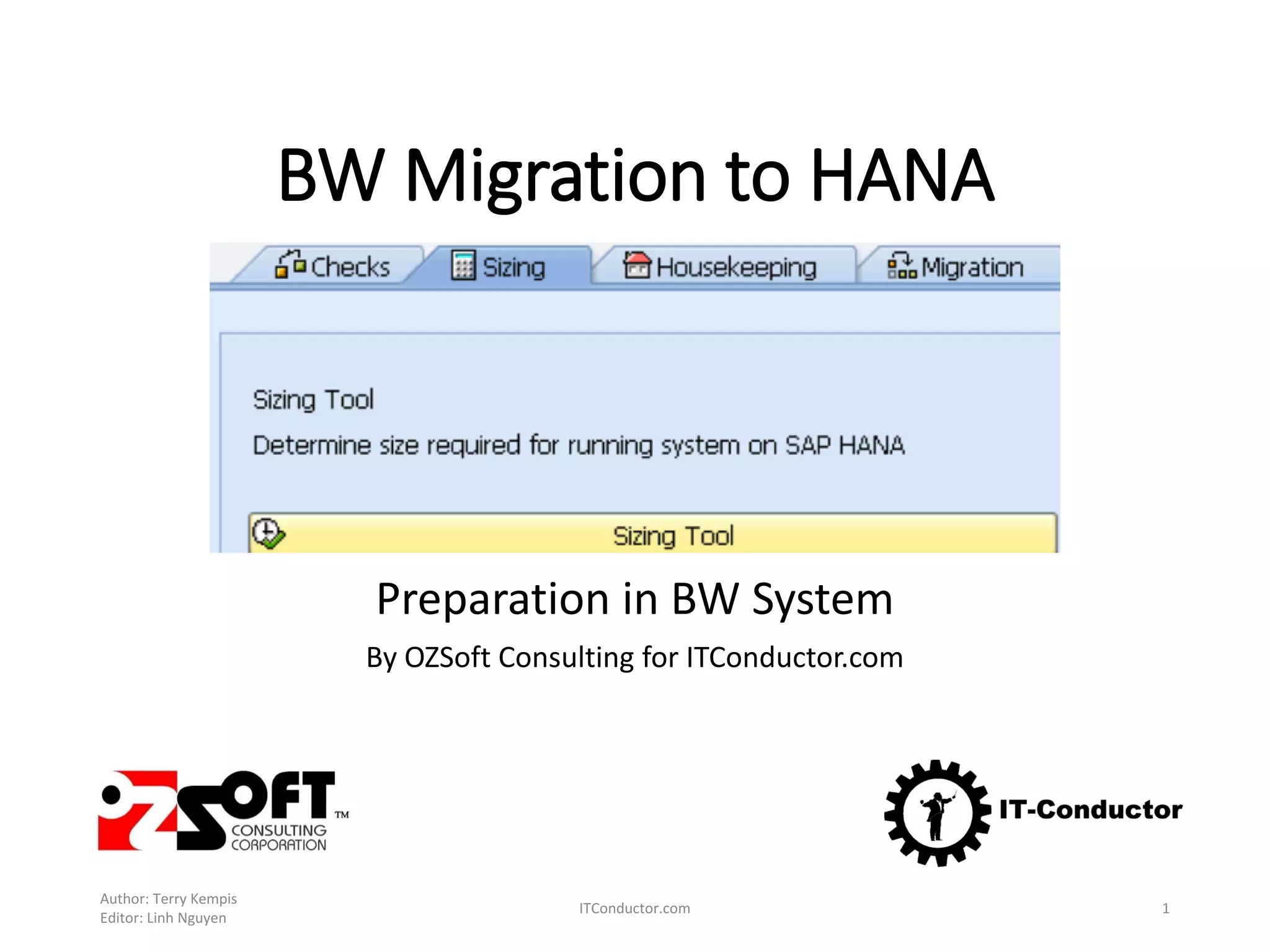 BW Migration to HANA

Checks Sizing Housekeeping Migration

Sizing Tool

Determine size required for running system on SAP HANA

Sizing Tool

Preparation in BW System

By OZSoft Consulting for ITConductor.com

OZSOFT™ CONSULTING CORPORATION

IT-Conductor

Author: Terry Kempis
Editor: Linh Nguyen

ITConductor.com

1